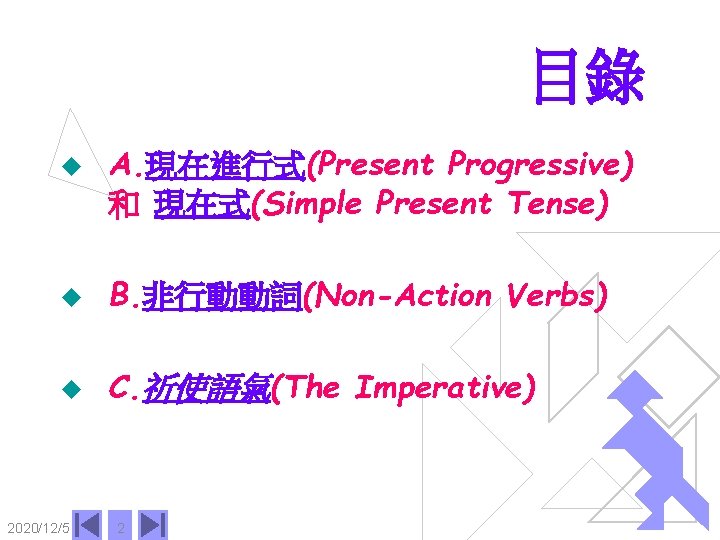 目錄

A.現在進行式(Present Progressive) 和 現在式(Simple Present Tense)

B.非行動動詞(Non-Action Verbs)

C.祈使語氣(The Imperative)

2020/12/5 2